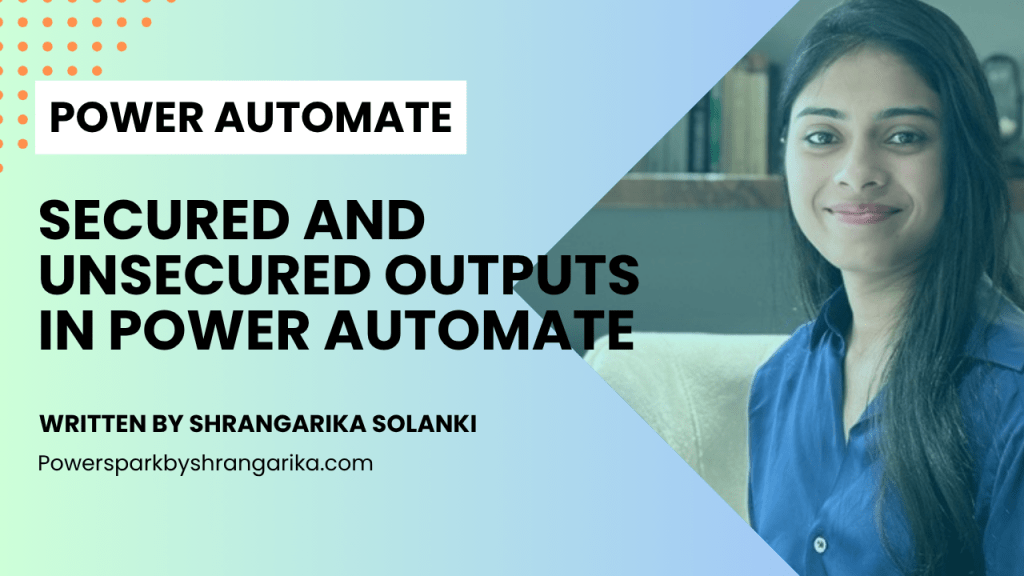 POWER AUTOMATE

SECURED AND UNSECURED OUTPUTS IN POWER AUTOMATE

WRITTEN BY SHRANGARIKA SOLANKI

Powersparkbyshrangarika.com